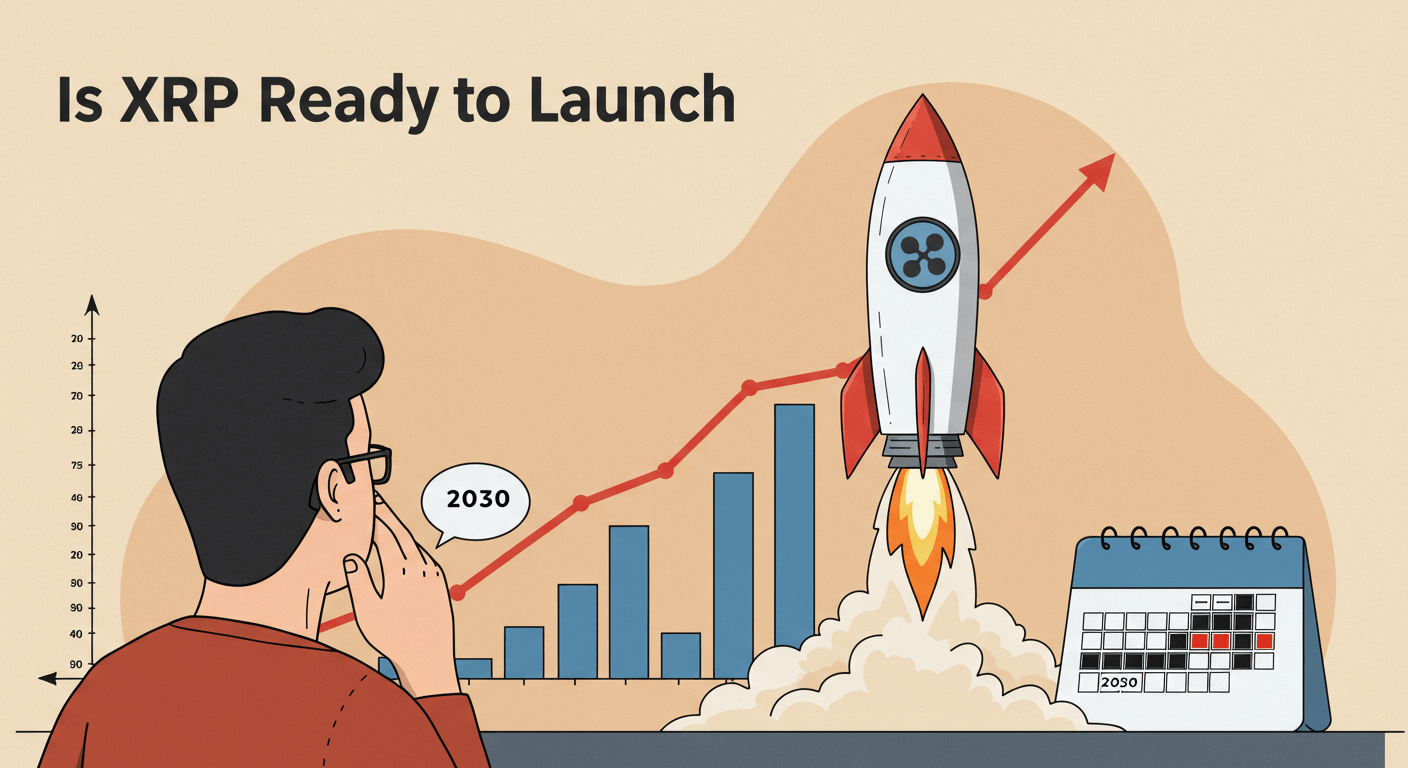 Is XRP Ready to Launch

20
20
20
20
75
40
90
20
90
90
40
90

2030

2030